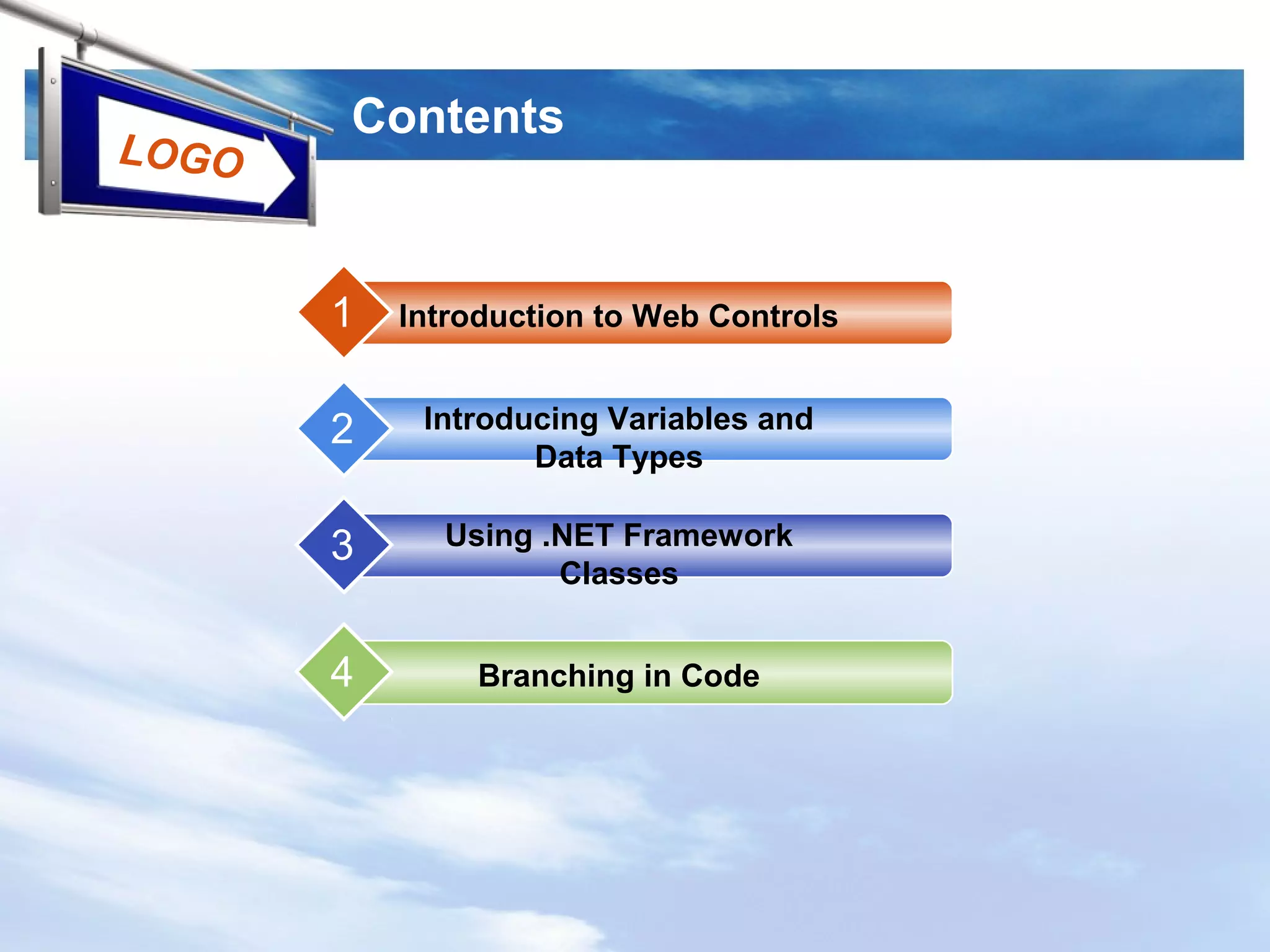 LOGO

Contents

1 Introduction to Web Controls

2 Introducing Variables and Data Types

3 Using .NET Framework Classes

4 Branching in Code